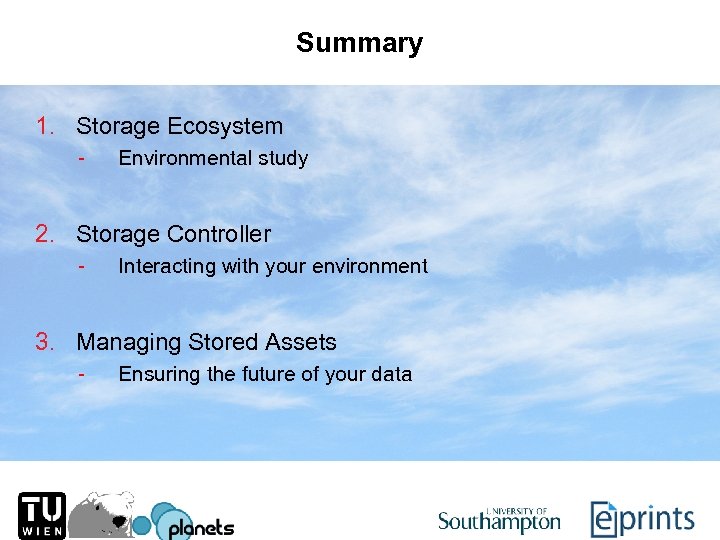 Summary

1. Storage Ecosystem
- Environmental study

2. Storage Controller
- Interacting with your environment

3. Managing Stored Assets
- Ensuring the future of your data

TU WIEN

planets

UNIVERSITY OF Southampton

eprints